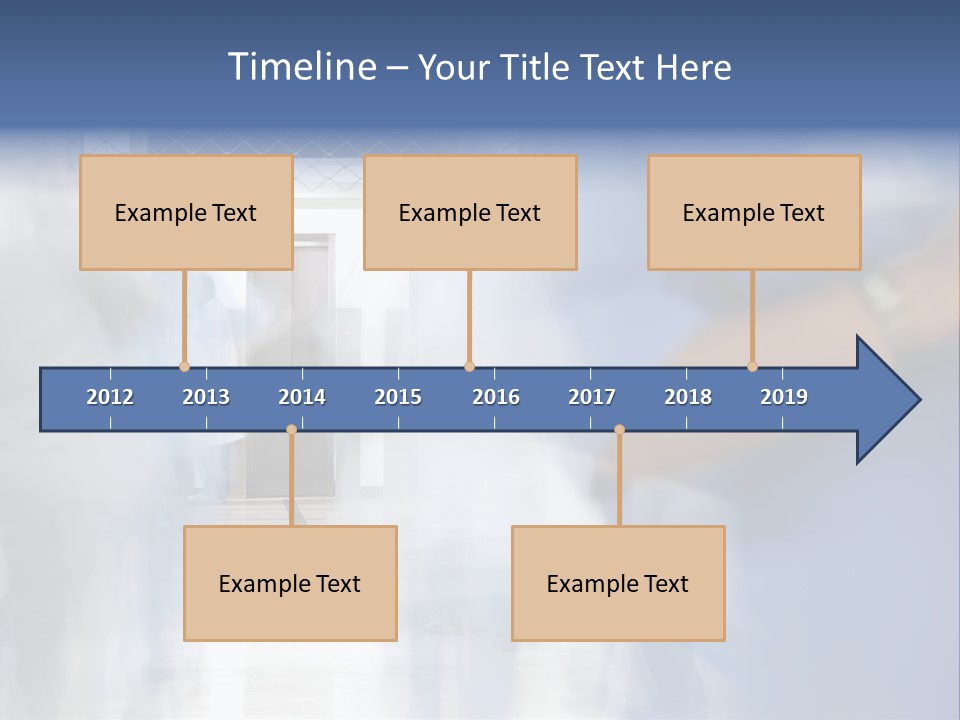 Timeline – Your Title Text Here

Example Text

Example Text

Example Text

2012 2013 2014 2015 2016 2017 2018 2019

Example Text

Example Text